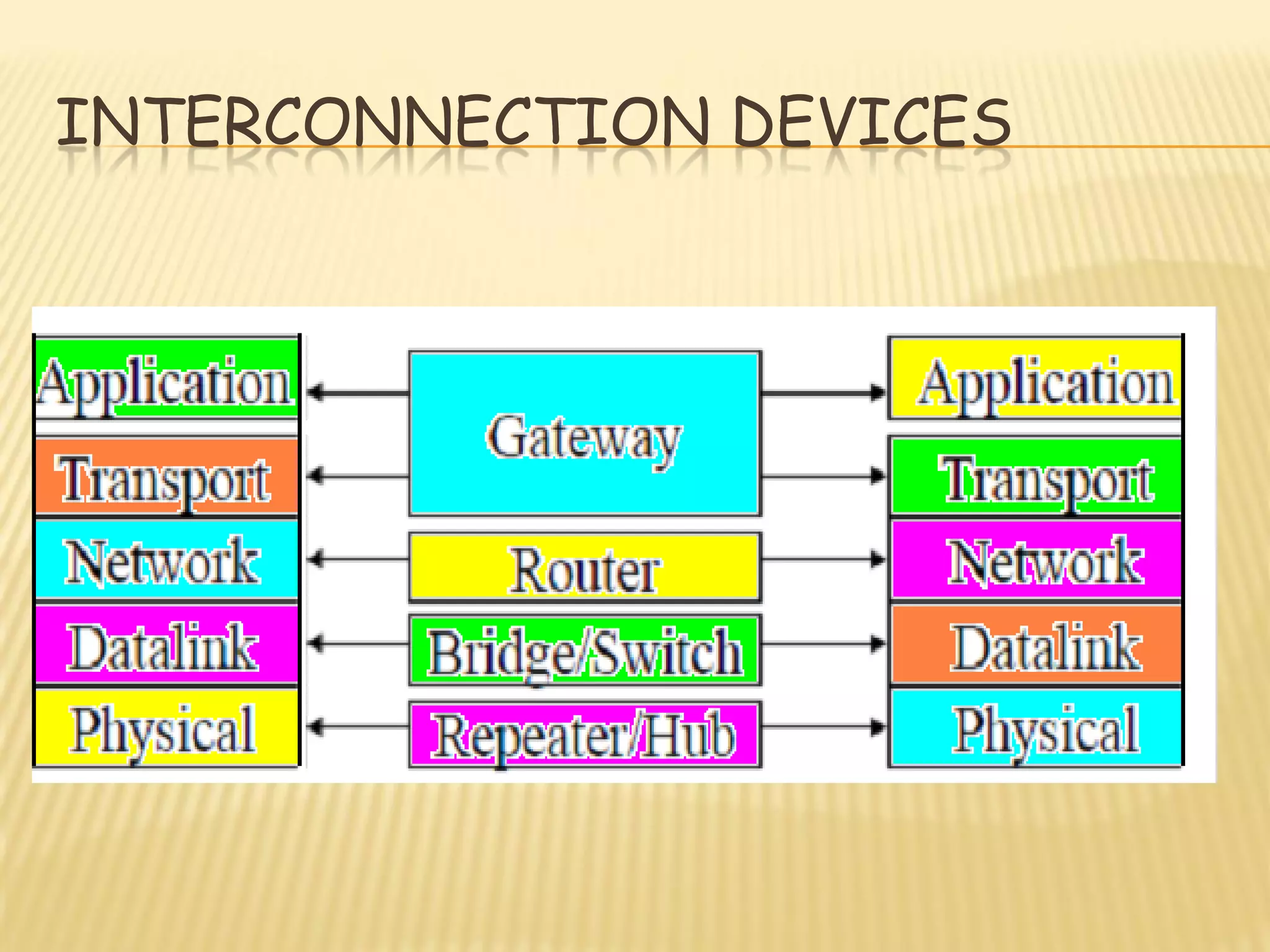 INTERCONNECTION DEVICES

Application
Transport
Network
Datalink
Physical

Gateway
Router
Bridge/Switch
Repeater/Hub

Application
Transport
Network
Datalink
Physical